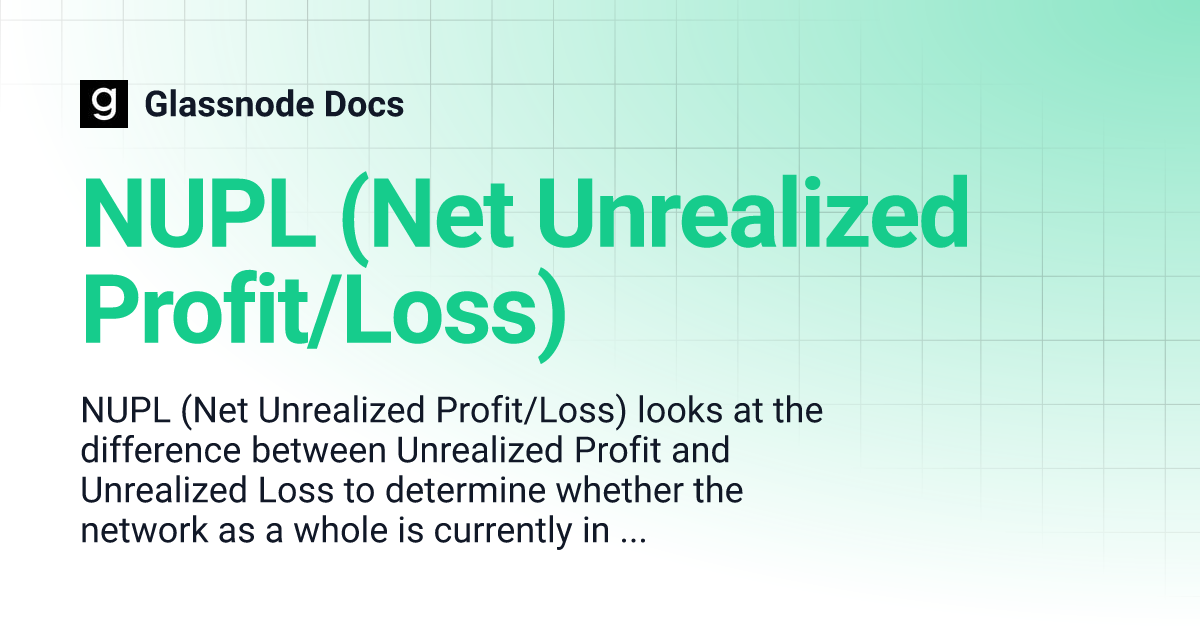 g Glassnode Docs

NUPL (Net Unrealized Profit/Loss)

NUPL (Net Unrealized Profit/Loss) looks at the difference between Unrealized Profit and Unrealized Loss to determine whether the network as a whole is currently in ...